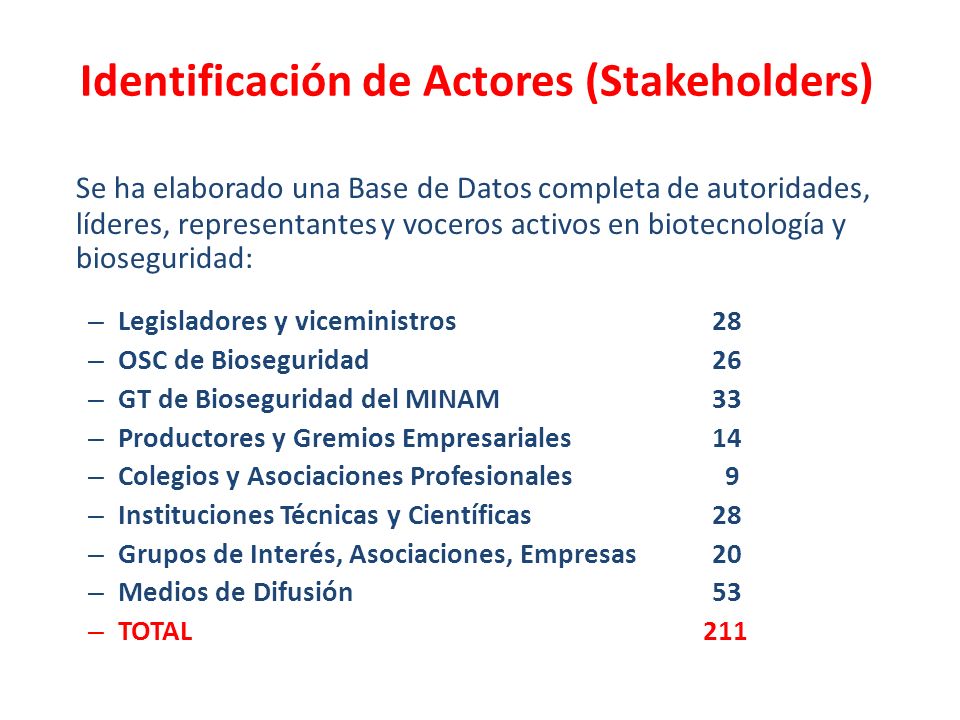 Identificación de Actores (Stakeholders)

Se ha elaborado una Base de Datos completa de autoridades, líderes, representantes y voceros activos en biotecnología y bioseguridad:

– Legisladores y viceministros 28
– OSC de Bioseguridad 26
– GT de Bioseguridad del MINAM 33
– Productores y Gremios Empresariales 14
– Colegios y Asociaciones Profesionales 9
– Instituciones Técnicas y Científicas 28
– Grupos de Interés, Asociaciones, Empresas 20
– Medios de Difusión 53
– TOTAL 211